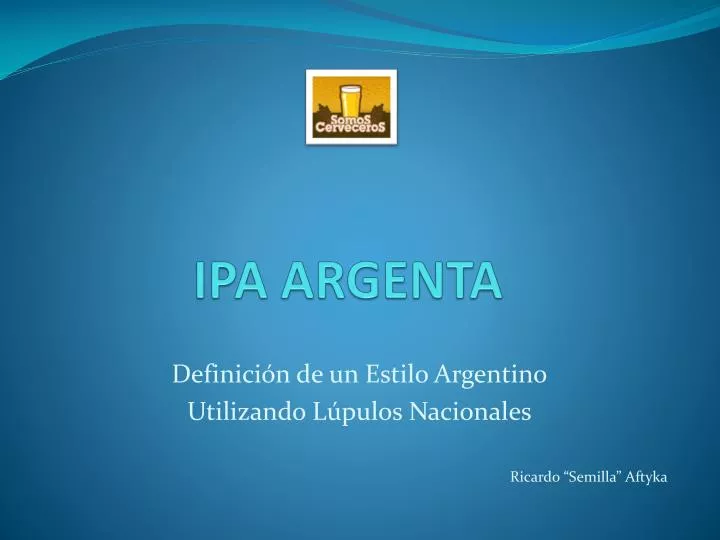 SomoS CerveceroS

IPA ARGENTA

Definición de un Estilo Argentino
Utilizando Lúpulos Nacionales

Ricardo “Semilla” Aftyka